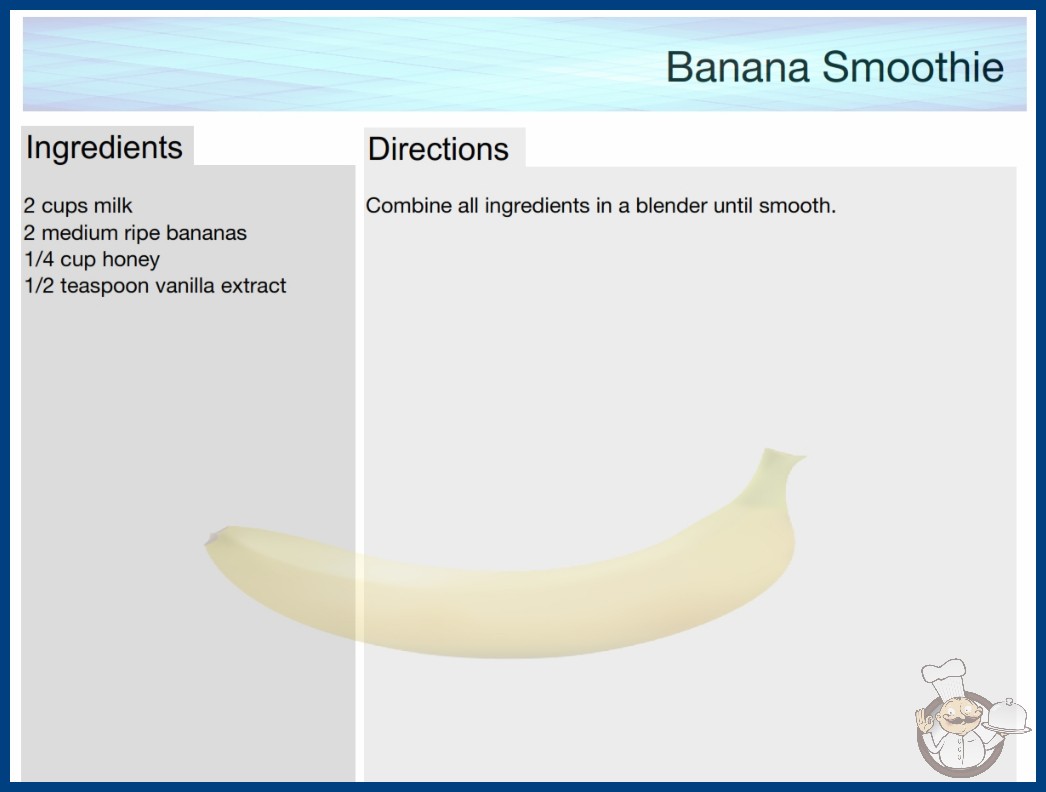 Banana Smoothie

Ingredients

2 cups milk
2 medium ripe bananas
1/4 cup honey
1/2 teaspoon vanilla extract

Directions

Combine all ingredients in a blender until smooth.